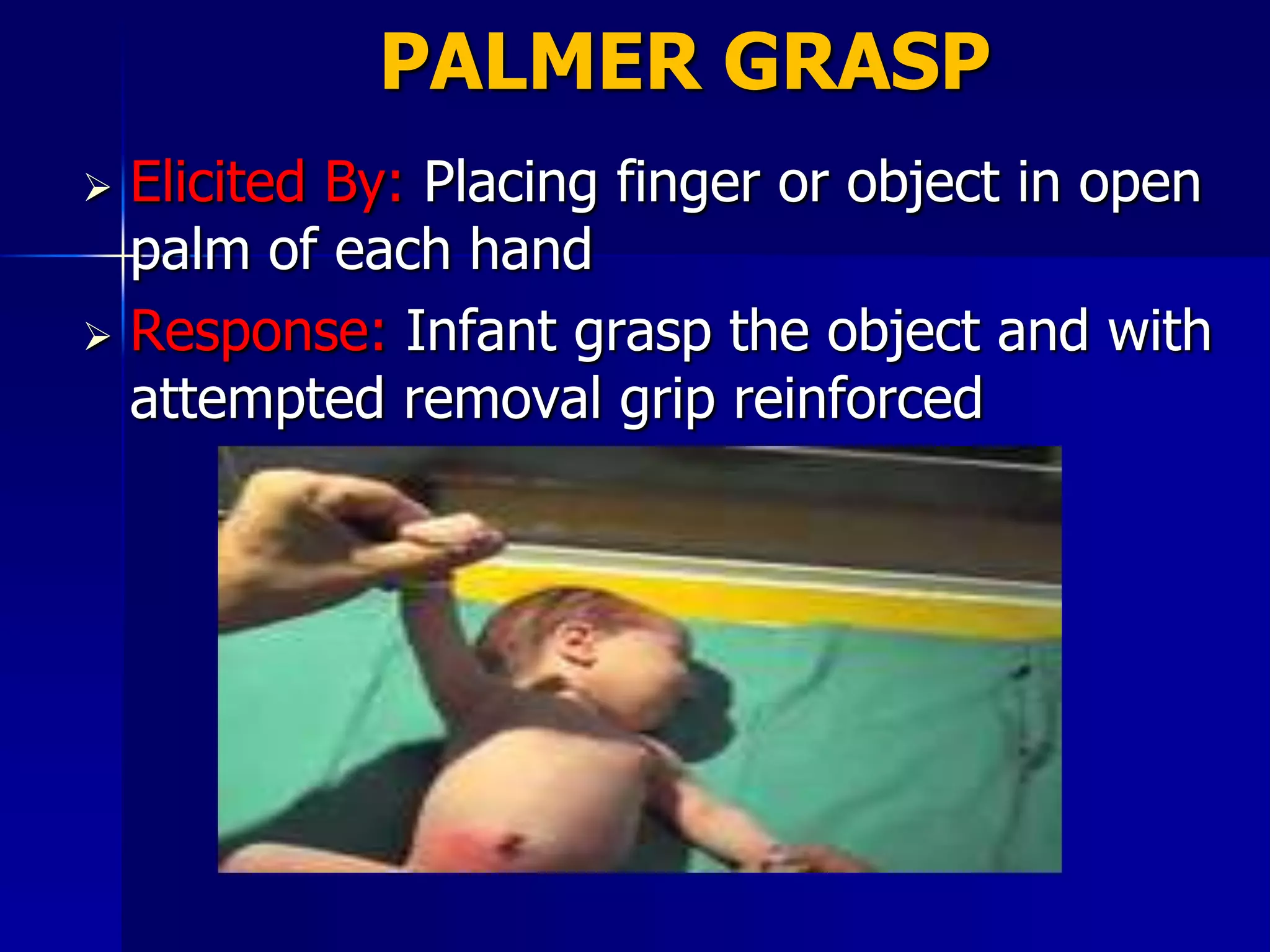 PALMER GRASP

➢ Elicited By: Placing finger or object in open palm of each hand

➢ Response: Infant grasp the object and with attempted removal grip reinforced